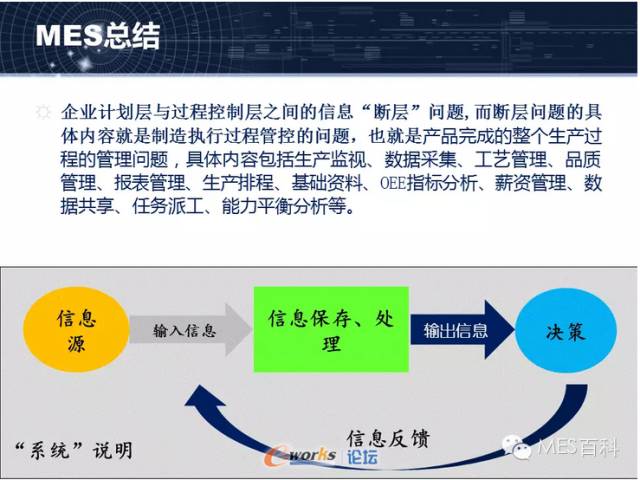 MES总结

企业计划层与过程控制层之间的信息“断层”问题，而断层问题的具体内容就是制造执行过程管控的问题，也就是产品完成的整个生产过程的管理问题，具体内容包括生产监视、数据采集、工艺管理、品质管理、报表管理、生产排程、基础资料、OEE指标分析、薪资管理、数据共享、任务派工、能力平衡分析等。

信息源

输入信息

信息保存、处理

输出信息

决策

信息反馈

“系统”说明

eworks 论坛

MES百科